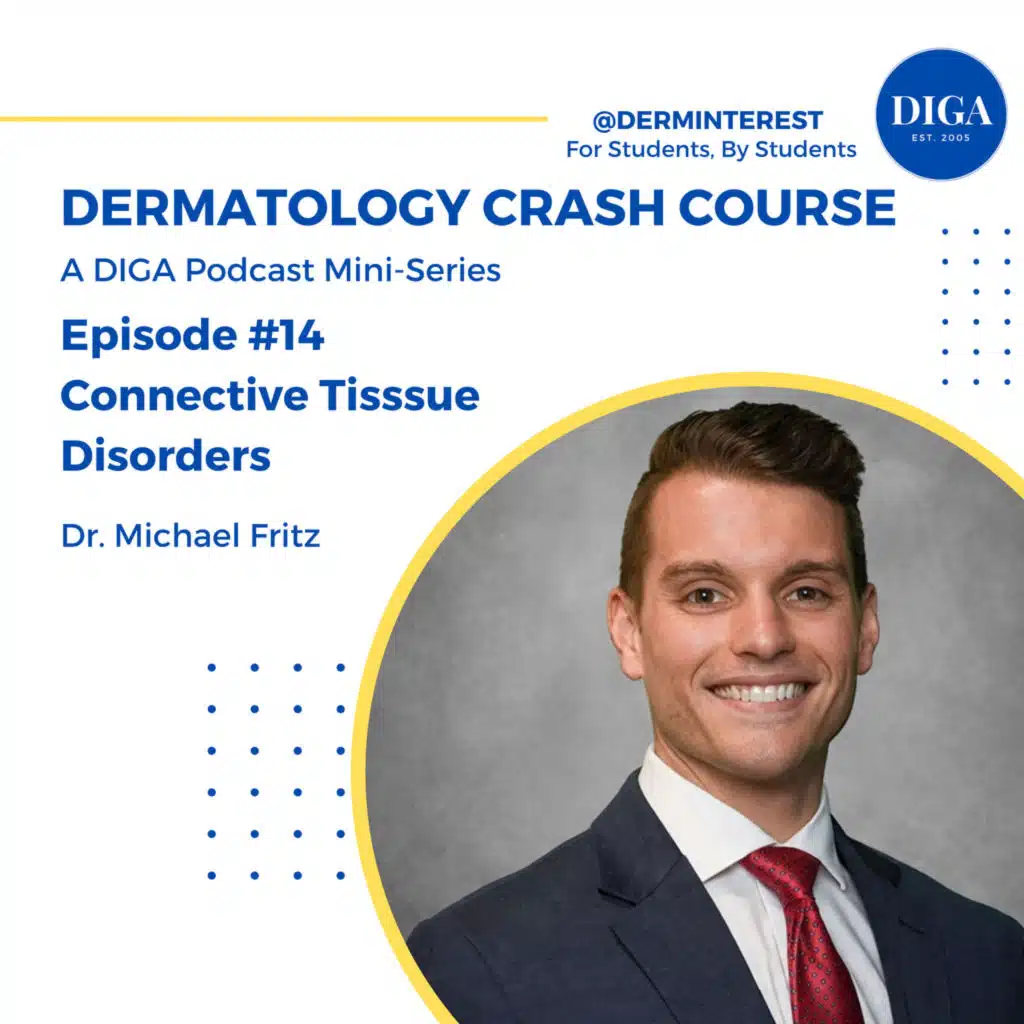 @DERMINTEREST
For Students, By Students

DIGA
EST. 2005

DERMATOLOGY CRASH COURSE

A DIGA Podcast Mini-Series

Episode #14
Connective Tisssue Disorders

Dr. Michael Fritz